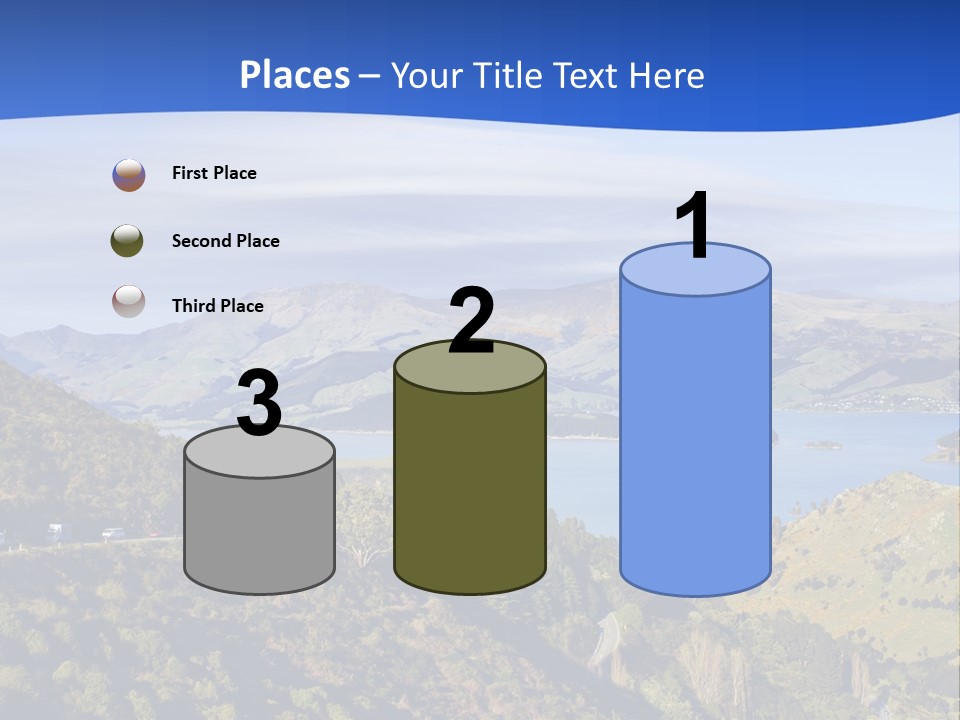 Places – Your Title Text Here

First Place

Second Place

Third Place

3

2

1